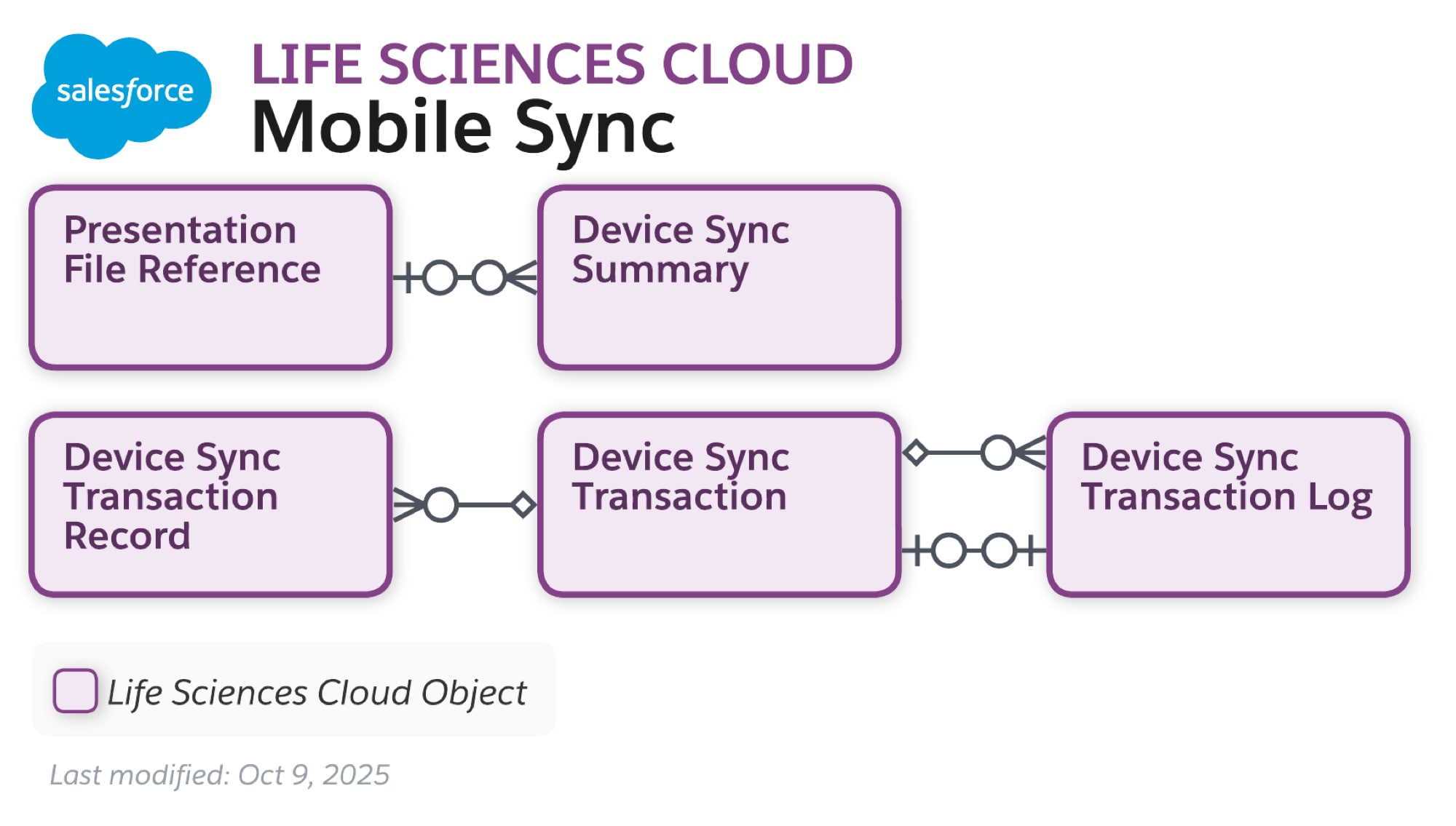 salesforce

LIFE SCIENCES CLOUD
Mobile Sync

Presentation File Reference

Device Sync Summary

Device Sync Transaction Record

Device Sync Transaction

Device Sync Transaction Log

Life Sciences Cloud Object

Last modified: Oct 9, 2025